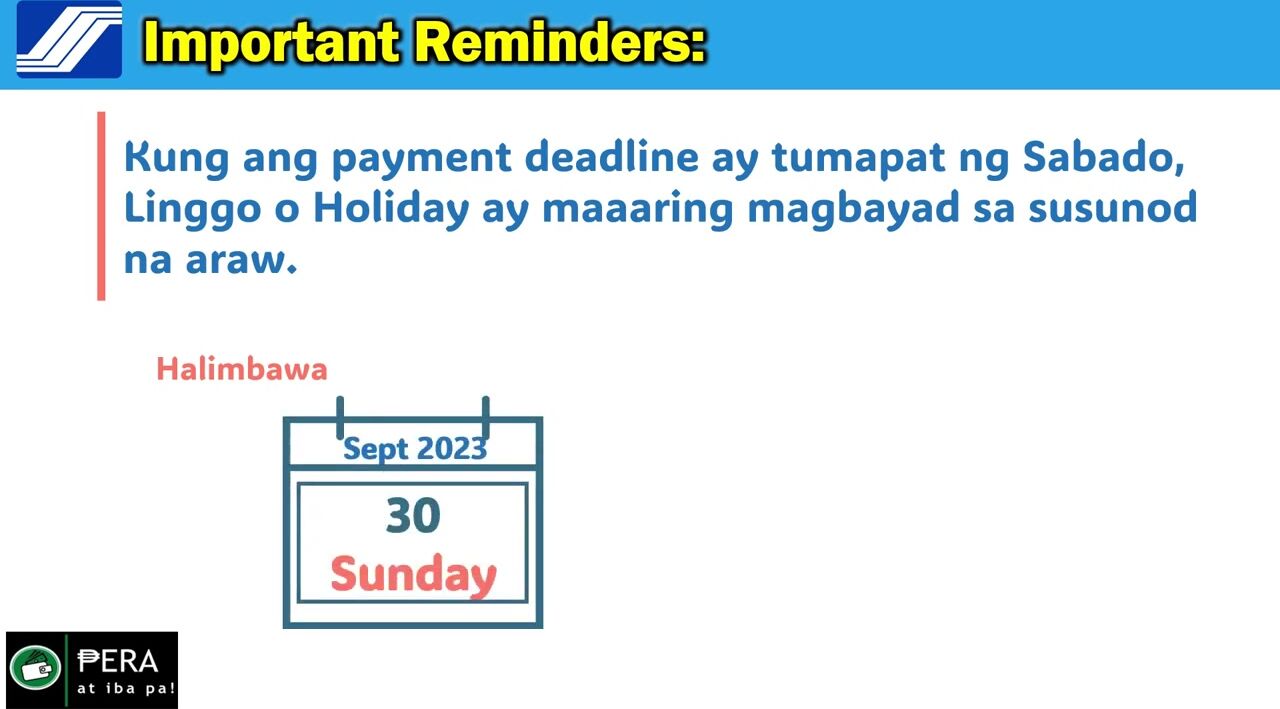 Important Reminders:

Kung ang payment deadline ay tumapat ng Sabado, Linggo o Holiday ay maaaring magbayad sa susunod na araw.

Halimbawa

Sept 2023

30

Sunday

₱ERA
at iba pa!